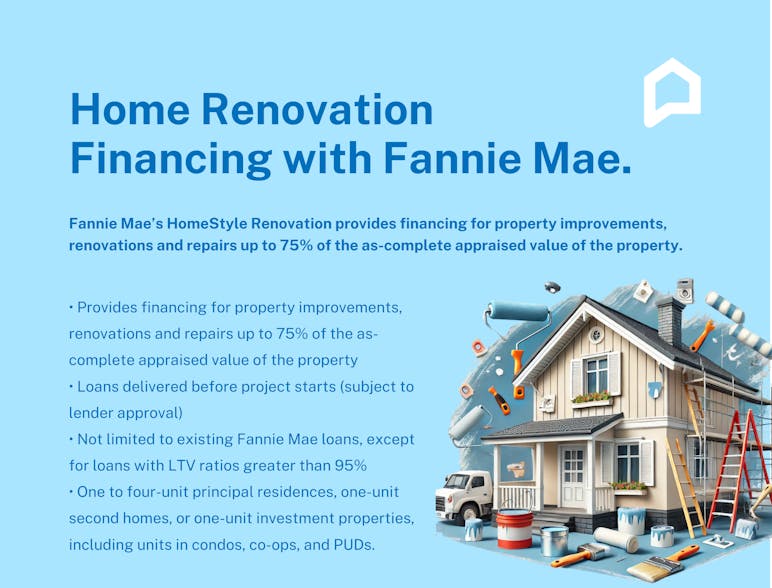 Home Renovation Financing with Fannie Mae.

Fannie Mae's HomeStyle Renovation provides financing for property improvements, renovations and repairs up to 75% of the as-complete appraised value of the property.

• Provides financing for property improvements, renovations and repairs up to 75% of the as-complete appraised value of the property
• Loans delivered before project starts (subject to lender approval)
• Not limited to existing Fannie Mae loans, except for loans with LTV ratios greater than 95%
• One to four-unit principal residences, one-unit second homes, or one-unit investment properties, including units in condos, co-ops, and PUDs.